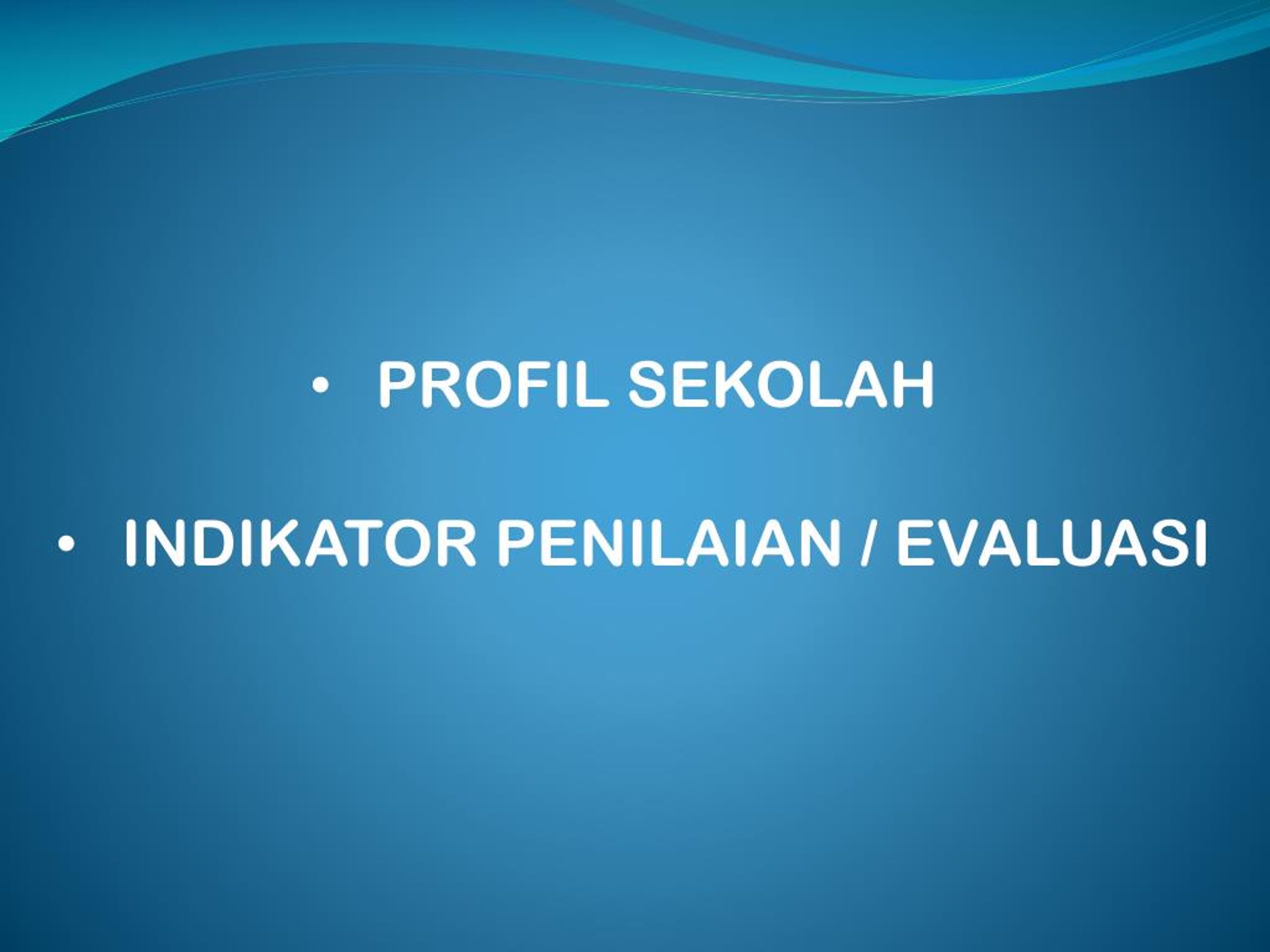 • PROFIL SEKOLAH

• INDIKATOR PENILAIAN / EVALUASI